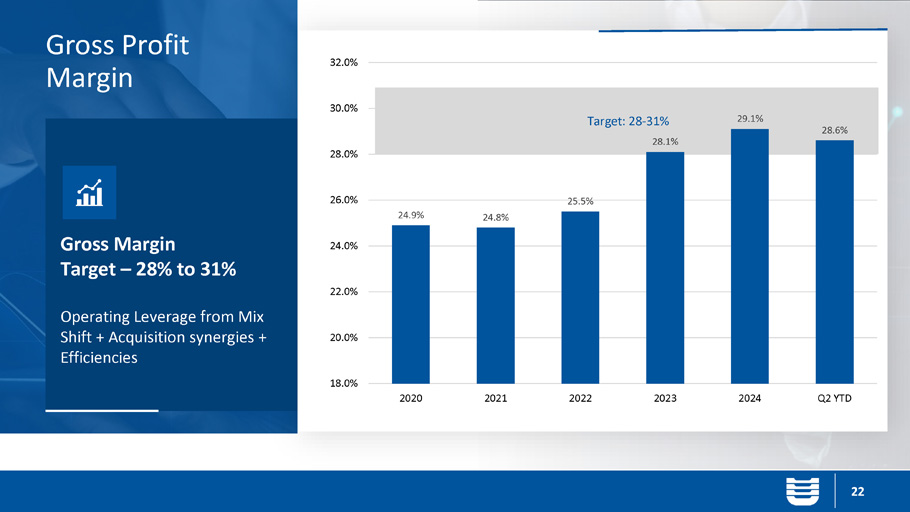 Gross Profit Margin

Gross Margin
Target – 28% to 31%

Operating Leverage from Mix Shift + Acquisition synergies + Efficiencies

32.0%
30.0%
28.0%
26.0%
24.0%
22.0%
20.0%
18.0%

Target: 28-31%

24.9%
24.8%
25.5%
28.1%
29.1%
28.6%

2020
2021
2022
2023
2024
Q2 YTD

22